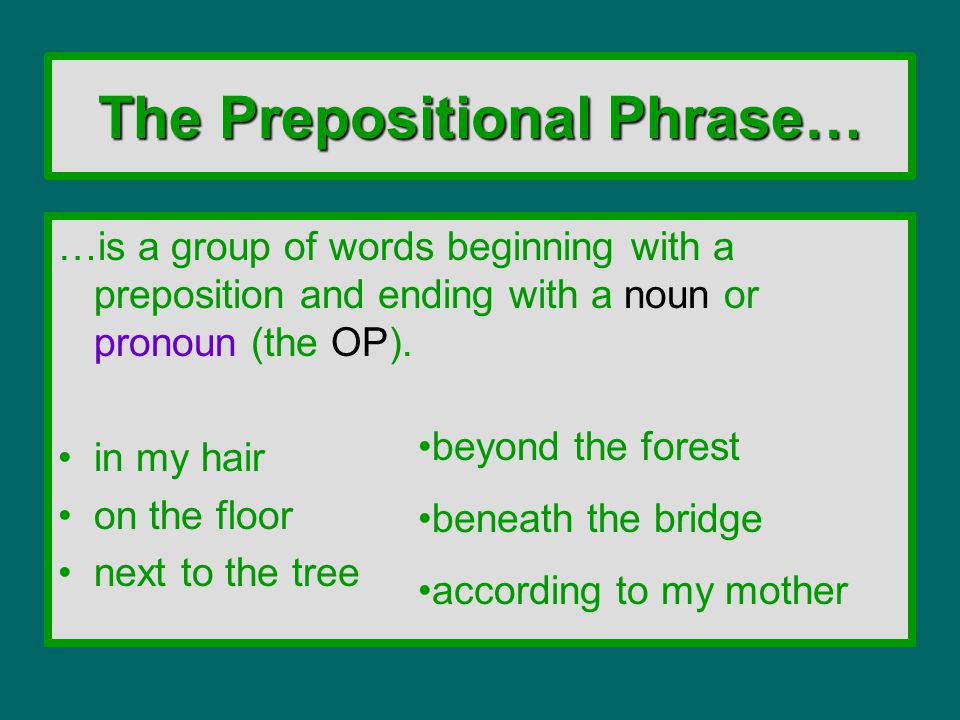 The Prepositional Phrase…

…is a group of words beginning with a preposition and ending with a noun or pronoun (the OP).

• in my hair
• on the floor
• next to the tree

•beyond the forest
•beneath the bridge
•according to my mother